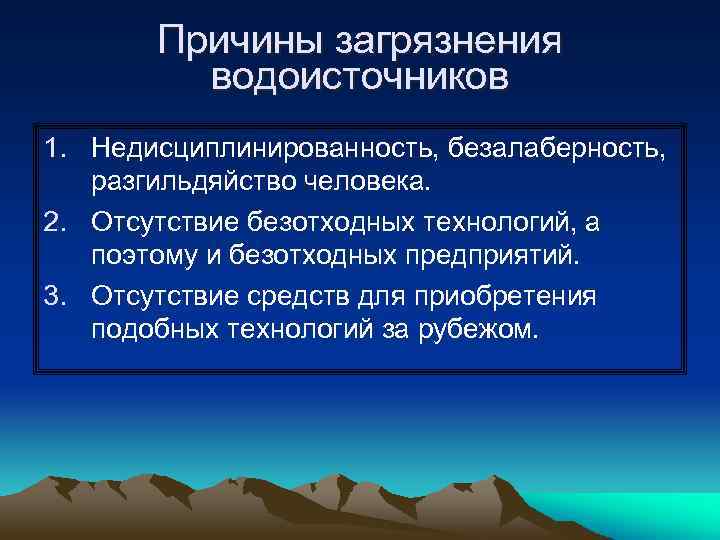 Причины загрязнения водоисточников

1. Недисциплинированность, безалаберность, разгильдяйство человека.
2. Отсутствие безотходных технологий, а поэтому и безотходных предприятий.
3. Отсутствие средств для приобретения подобных технологий за рубежом.